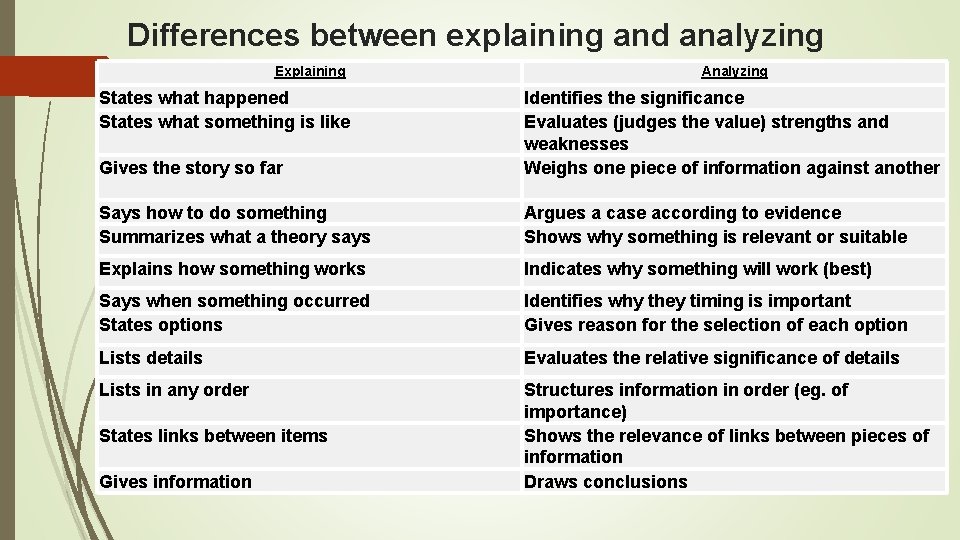 Differences between explaining and analyzing

| Explaining | Analyzing |
|---|---|
| States what happened | Identifies the significance |
| States what something is like | Evaluates (judges the value) strengths and weaknesses |
| Gives the story so far | Weighs one piece of information against another |
| Says how to do something | Argues a case according to evidence |
| Summarizes what a theory says | Shows why something is relevant or suitable |
| Explains how something works | Indicates why something will work (best) |
| Says when something occurred | Identifies why they timing is important |
| States options | Gives reason for the selection of each option |
| Lists details | Evaluates the relative significance of details |
| Lists in any order | Structures information in order (eg. of importance) |
| States links between items | Shows the relevance of links between pieces of information |
| Gives information | Draws conclusions |